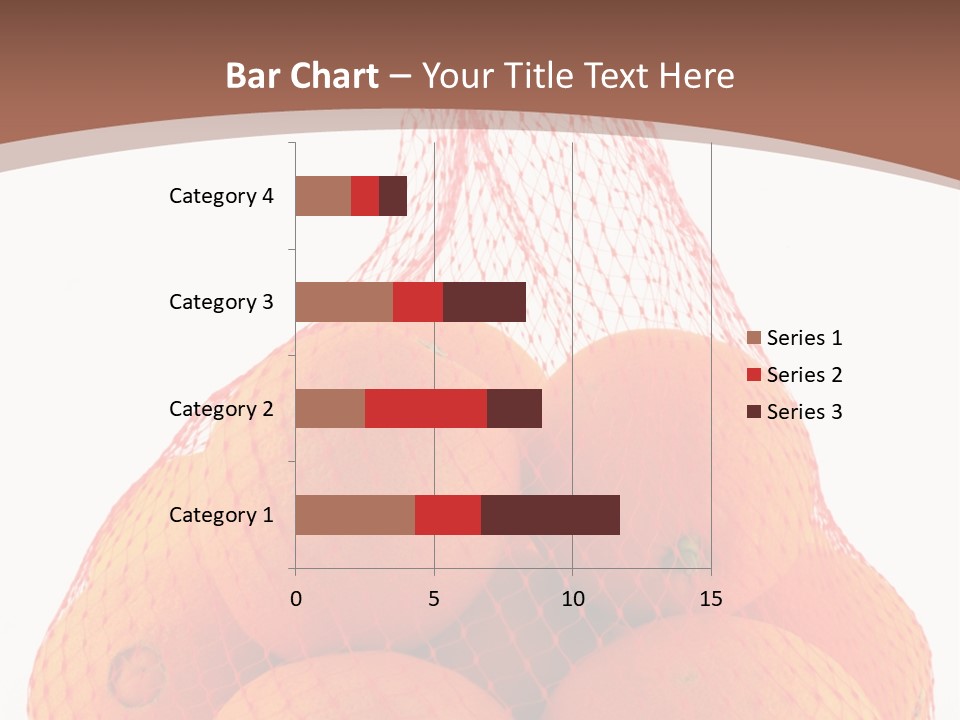 Bar Chart – Your Title Text Here

Category 4
Category 3
Category 2
Category 1

0
5
10
15

Series 1
Series 2
Series 3